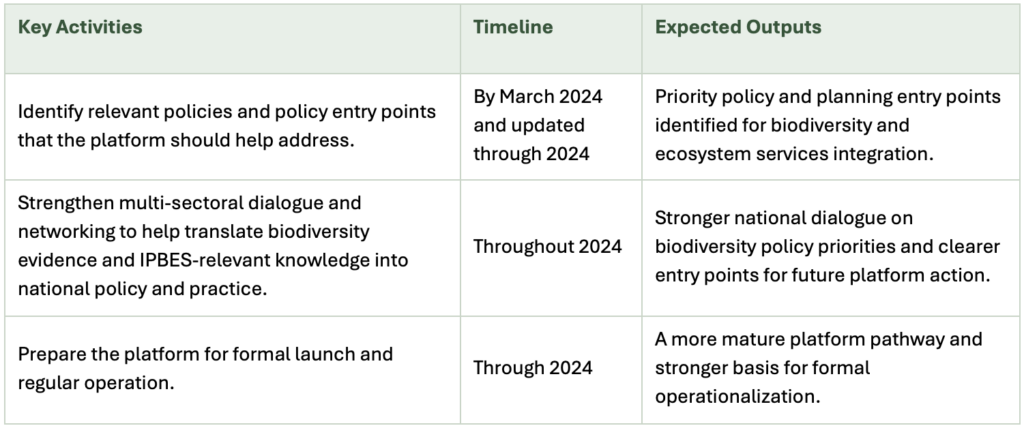 | Key Activities | Timeline | Expected Outputs |
|---|---|---|
| Identify relevant policies and policy entry points that the platform should help address. | By March 2024 and updated through 2024 | Priority policy and planning entry points identified for biodiversity and ecosystem services integration. |
| Strengthen multi-sectoral dialogue and networking to help translate biodiversity evidence and IPBES-relevant knowledge into national policy and practice. | Throughout 2024 | Stronger national dialogue on biodiversity policy priorities and clearer entry points for future platform action. |
| Prepare the platform for formal launch and regular operation. | Through 2024 | A more mature platform pathway and stronger basis for formal operationalization. |